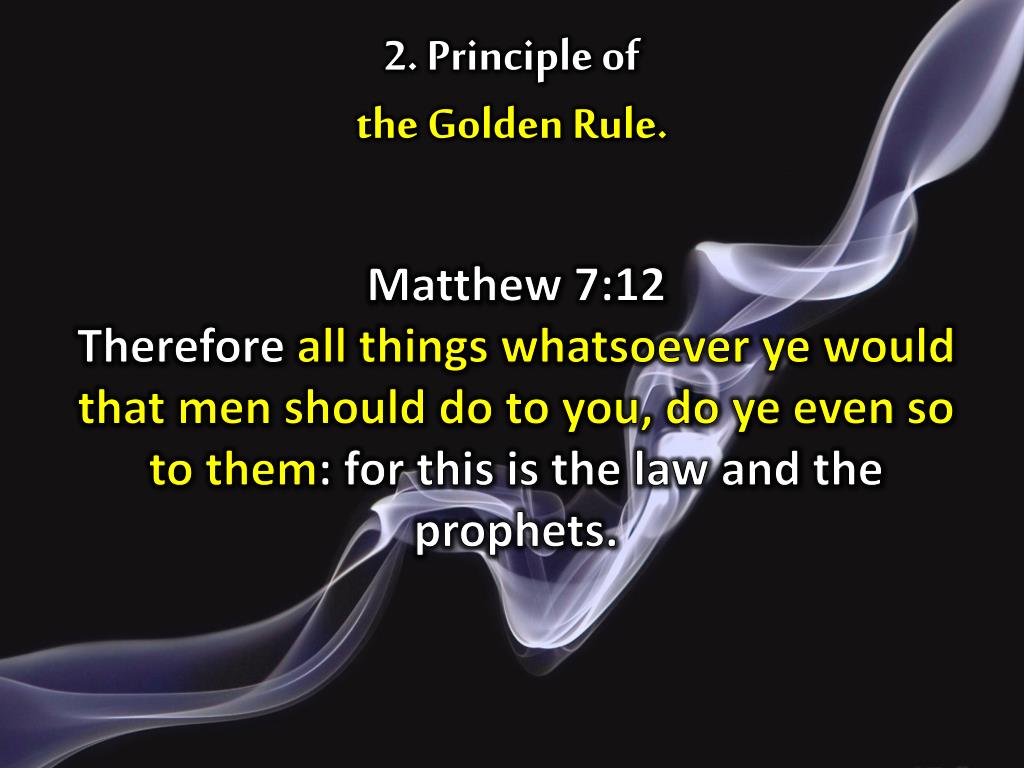 2. Principle of
the Golden Rule.

Matthew 7:12
Therefore all things whatsoever ye would that men should do to you, do ye even so to them: for this is the law and the prophets.